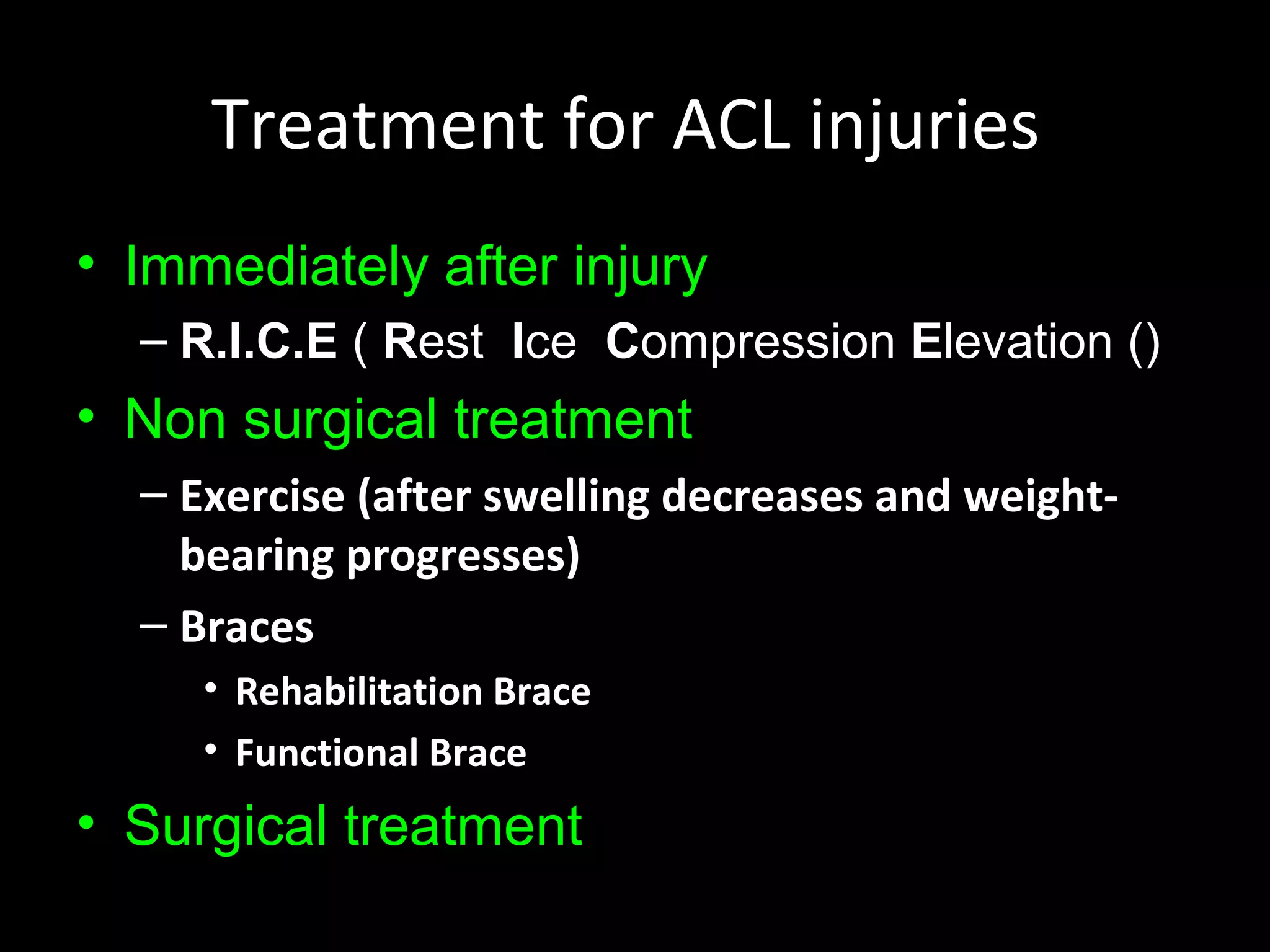 Treatment for ACL injuries

• Immediately after injury
– R.I.C.E ( Rest Ice Compression Elevation ()
• Non surgical treatment
– Exercise (after swelling decreases and weight-bearing progresses)
– Braces
• Rehabilitation Brace
• Functional Brace
• Surgical treatment